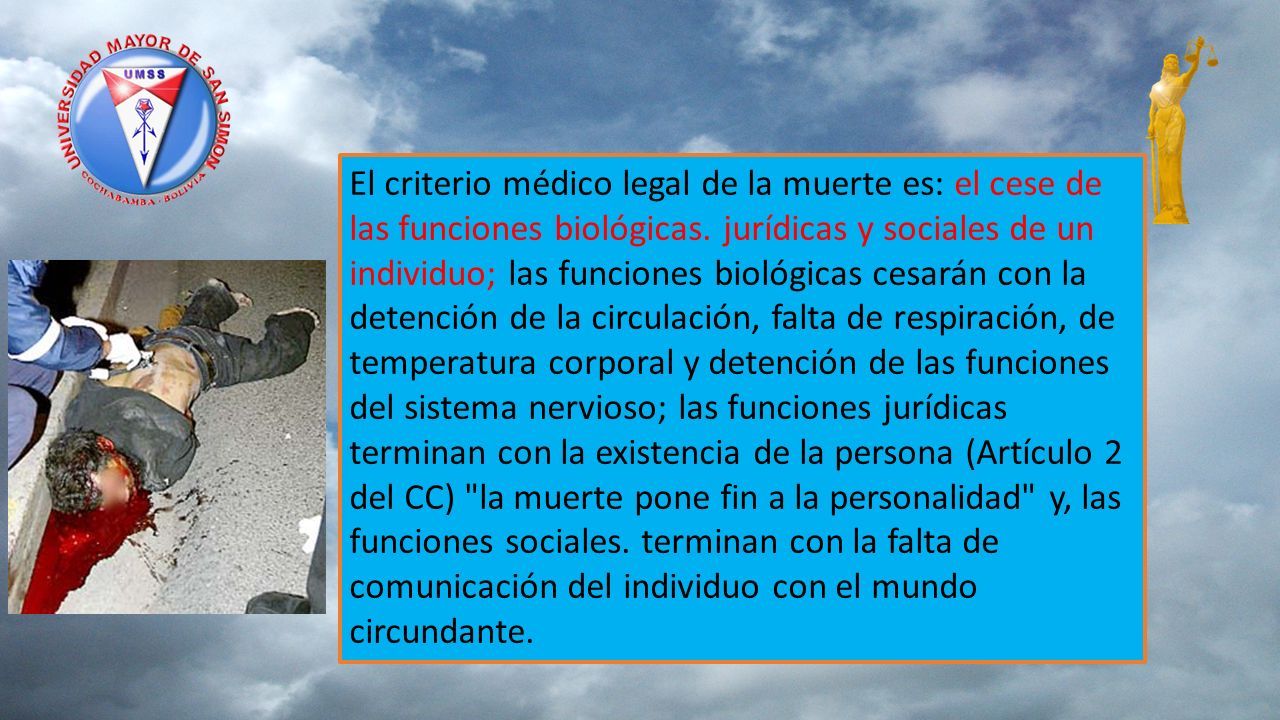 UNIVERSIDAD MAYOR DE SAN SIMON
UMSS
COCHABAMBA - BOLIVIA

El criterio médico legal de la muerte es: el cese de las funciones biológicas. jurídicas y sociales de un individuo; las funciones biológicas cesarán con la detención de la circulación, falta de respiración, de temperatura corporal y detención de las funciones del sistema nervioso; las funciones jurídicas terminan con la existencia de la persona (Artículo 2 del CC) "la muerte pone fin a la personalidad" y, las funciones sociales. terminan con la falta de comunicación del individuo con el mundo circundante.